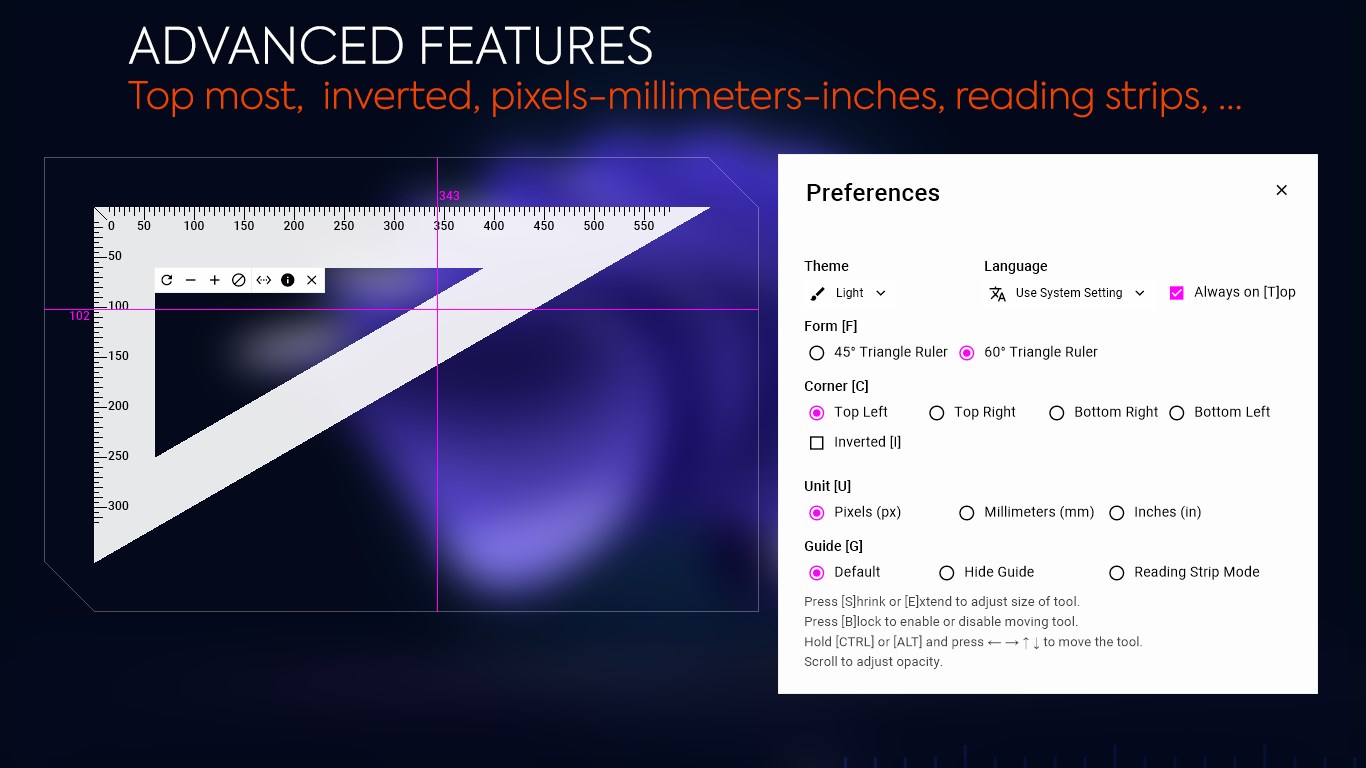 ADVANCED FEATURES
Top most, inverted, pixels-millimeters-inches, reading strips, ...

343
0 50 100 150 200 250 300 350 400 450 500 550
50
102
100
150
200
250
300

Preferences

Theme
Light
Language
Use System Setting
Always on [T]op

Form [F]
45° Triangle Ruler
60° Triangle Ruler

Corner [C]
Top Left
Top Right
Bottom Right
Bottom Left
Inverted [I]

Unit [U]
Pixels (px)
Millimeters (mm)
Inches (in)

Guide [G]
Default
Hide Guide
Reading Strip Mode

Press [S]hrink or [E]xtend to adjust size of tool.
Press [B]lock to enable or disable moving tool.
Hold [CTRL] or [ALT] and press ← → ↑ ↓ to move the tool.
Scroll to adjust opacity.